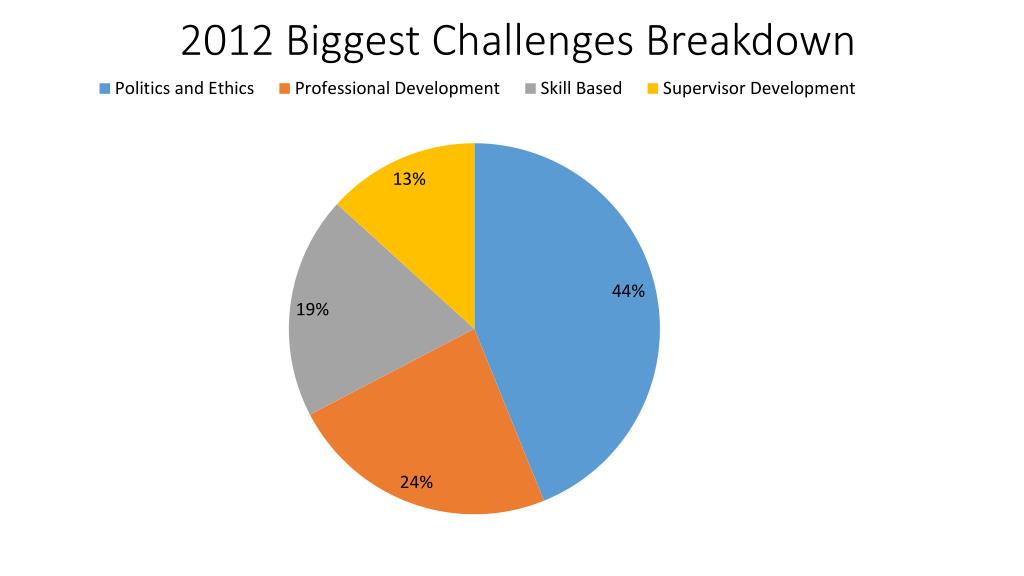 2012 Biggest Challenges Breakdown

Politics and Ethics
Professional Development
Skill Based
Supervisor Development

13%
44%
19%
24%